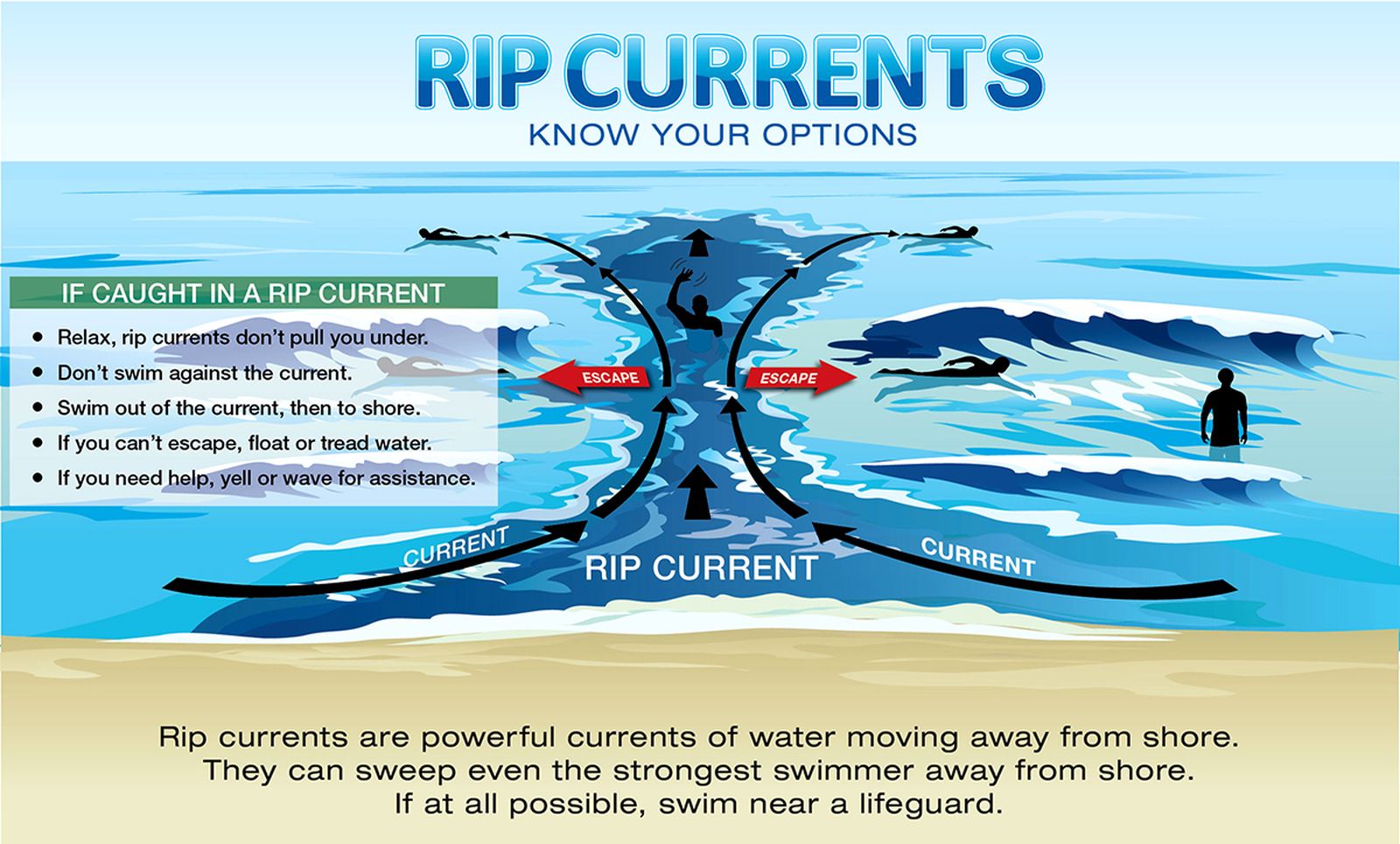 RIP CURRENTS
KNOW YOUR OPTIONS

IF CAUGHT IN A RIP CURRENT
• Relax, rip currents don't pull you under.
• Don't swim against the current.
• Swim out of the current, then to shore.
• If you can't escape, float or tread water.
• If you need help, yell or wave for assistance.

ESCAPE
ESCAPE

CURRENT
RIP CURRENT
CURRENT

Rip currents are powerful currents of water moving away from shore. They can sweep even the strongest swimmer away from shore. If at all possible, swim near a lifeguard.